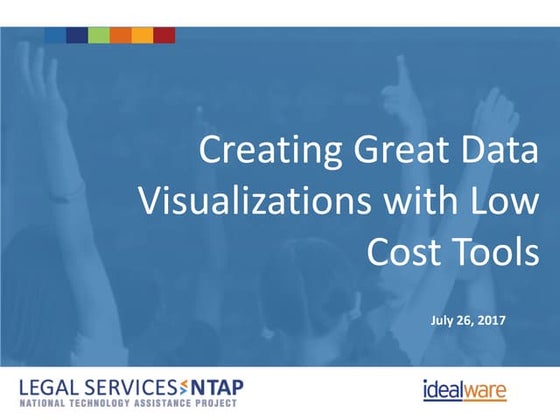 Creating Great Data Visualizations with Low Cost Tools

July 26, 2017

LEGAL SERVICES NTAP
NATIONAL TECHNOLOGY ASSISTANCE PROJECT

idealware